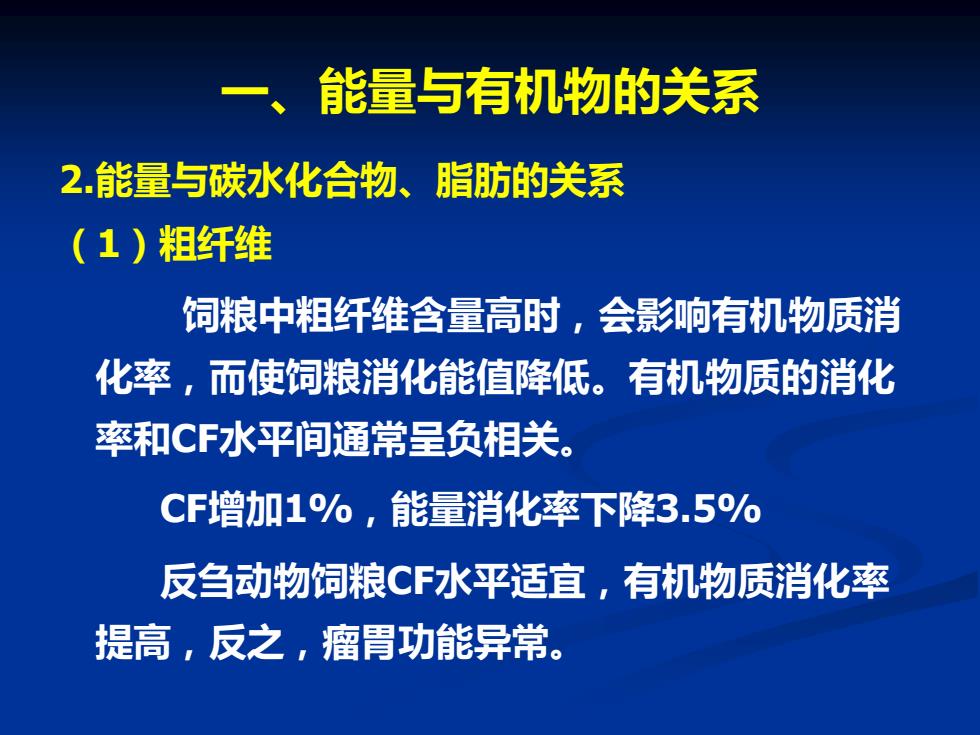 一、能量与有机物的关系

2.能量与碳水化合物、脂肪的关系

（1）粗纤维

饲粮中粗纤维含量高时，会影响有机物质消化率，而使饲粮消化能值降低。有机物质的消化率和CF水平间通常呈负相关。

CF增加1%，能量消化率下降3.5%

反刍动物饲粮CF水平适宜，有机物质消化率提高，反之，瘤胃功能异常。